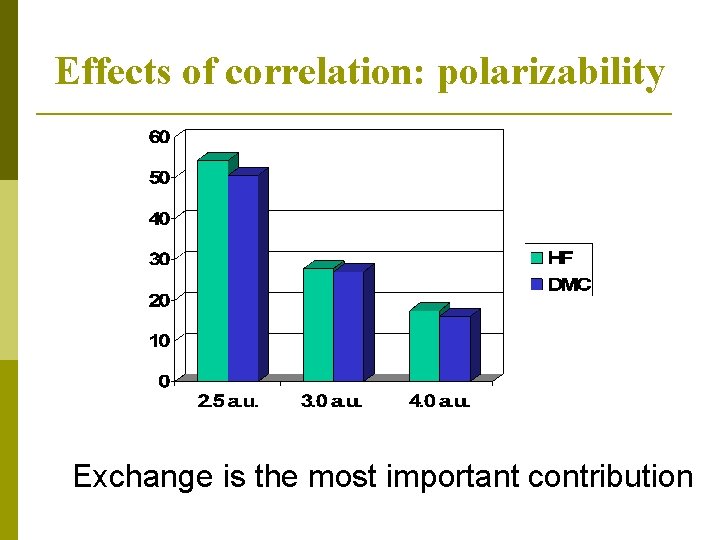 Effects of correlation: polarizability

60
50
40
30
20
10
0

2.5 a.u.
3.0 a.u.
4.0 a.u.

HF
DMC

Exchange is the most important contribution